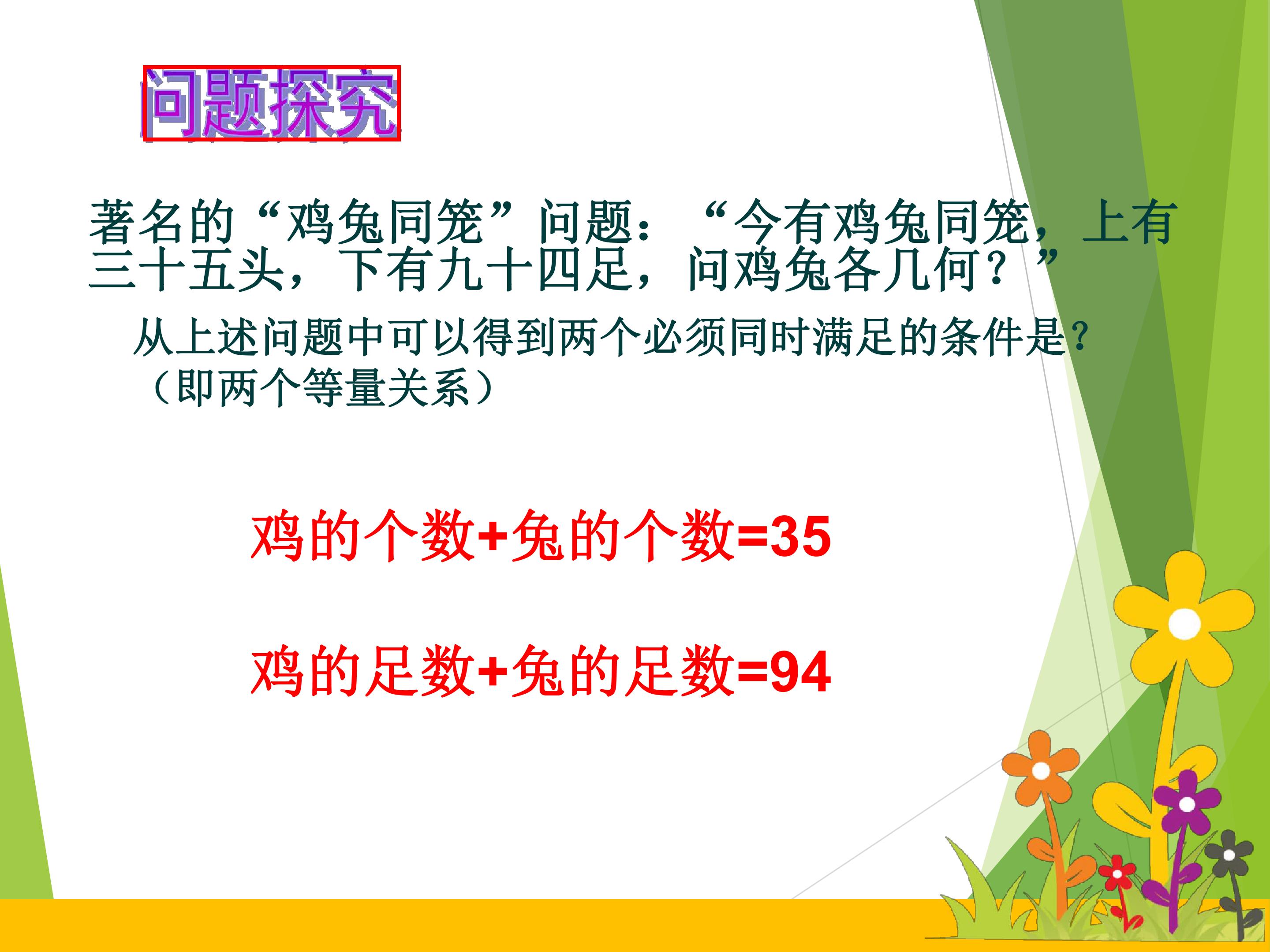 问题探究

著名的“鸡兔同笼”问题：“今有鸡兔同笼，上有三十五头，下有九十四足，问鸡兔各几何？”

从上述问题中可以得到两个必须同时满足的条件是？（即两个等量关系）

鸡的个数+兔的个数=35

鸡的足数+兔的足数=94